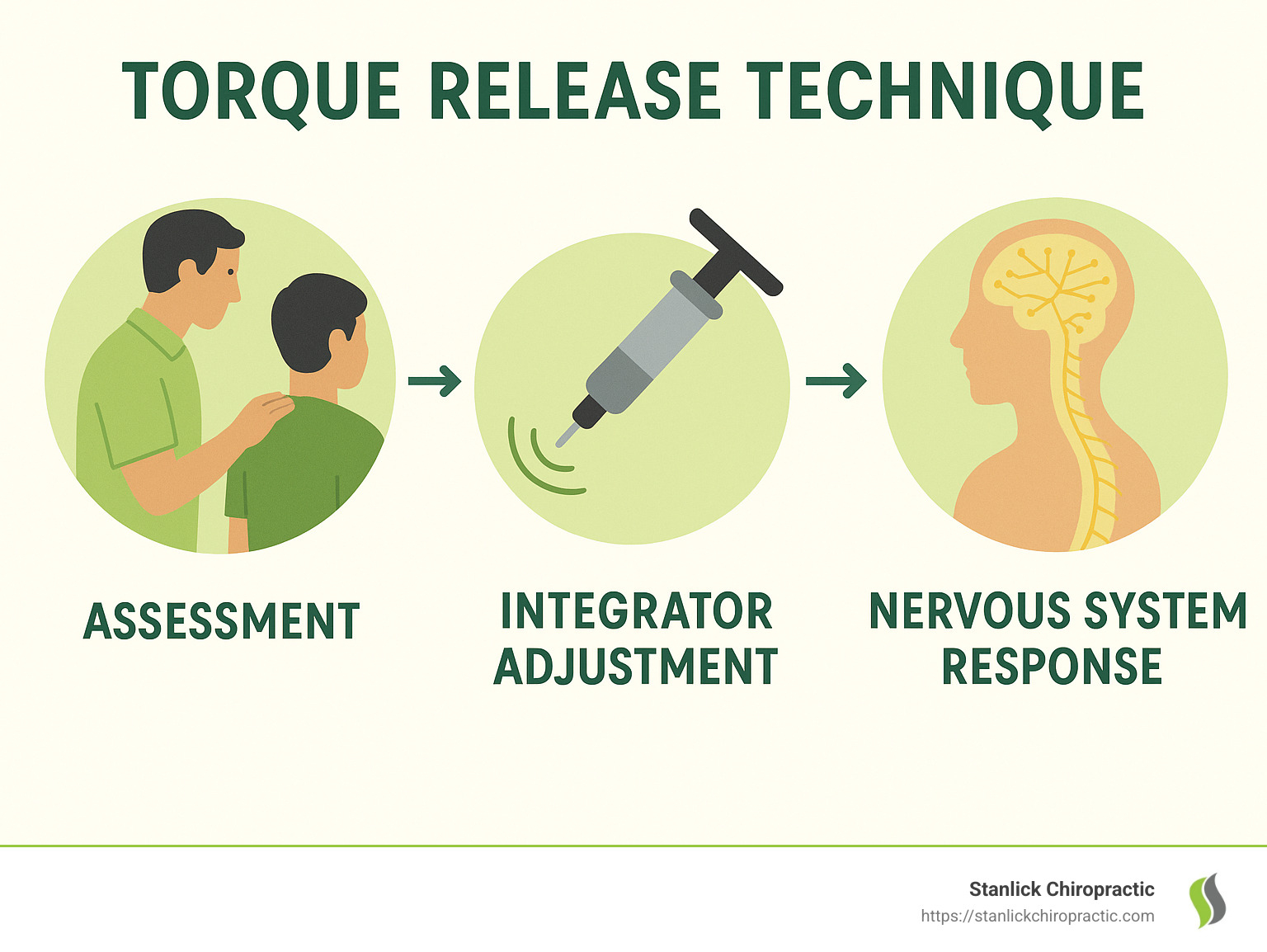 TORQUE RELEASE TECHNIQUE

ASSESSMENT

INTEGRATOR ADJUSTMENT

NERVOUS SYSTEM RESPONSE

Stanlick Chiropractic
https://stanlickchiropractic.com